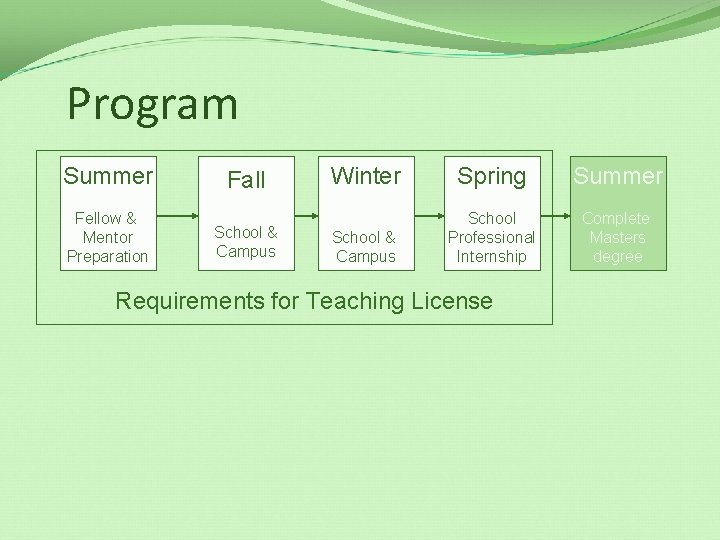 Program

Summer
Fellow & Mentor Preparation

Fall
School & Campus

Winter
School & Campus

Spring
School Professional Internship

Summer
Complete Masters degree

Requirements for Teaching License